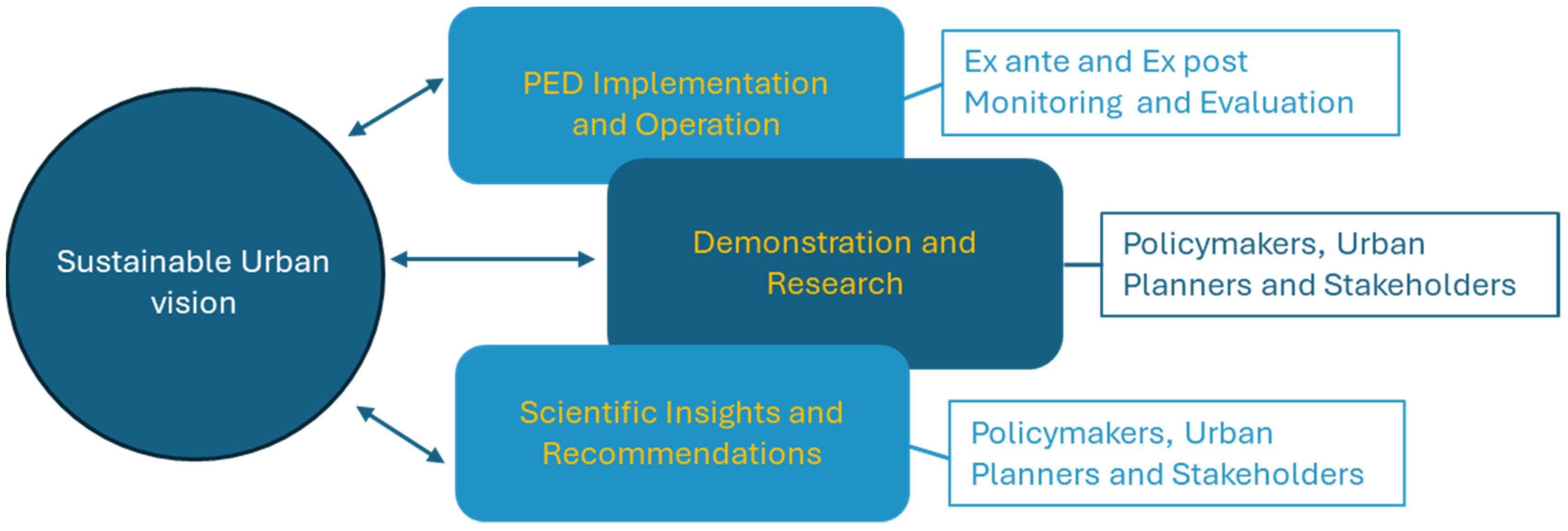 Sustainable Urban vision

PED Implementation and Operation

Ex ante and Ex post Monitoring and Evaluation

Demonstration and Research

Policymakers, Urban Planners and Stakeholders

Scientific Insights and Recommendations

Policymakers, Urban Planners and Stakeholders